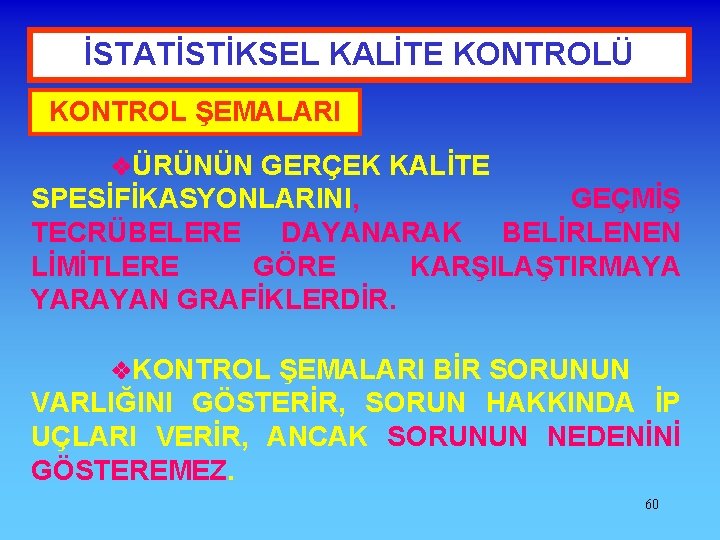 İSTATİSTİKSEL KALİTE KONTROLÜ

KONTROL ŞEMALARI

❖ÜRÜNÜN GERÇEK KALİTE SPESİFİKASYONLARINI, GEÇMİŞ TECRÜBELERE DAYANARAK BELİRLENEN LİMİTLERE GÖRE KARŞILAŞTIRMAYA YARAYAN GRAFİKLERDİR.

❖KONTROL ŞEMALARI BİR SORUNUN VARLIĞINI GÖSTERİR, SORUN HAKKINDA İP UÇLARI VERİR, ANCAK SORUNUN NEDENİNİ GÖSTEREMEZ.

60